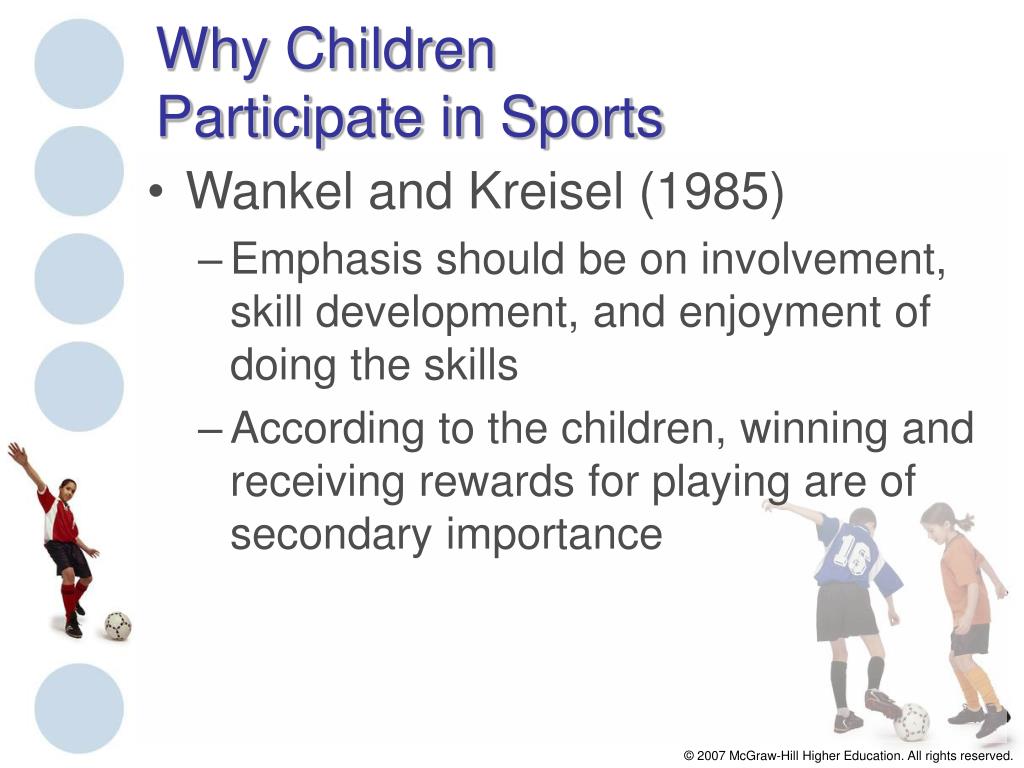 Why Children Participate in Sports

• Wankel and Kreisel (1985)

– Emphasis should be on involvement, skill development, and enjoyment of doing the skills

– According to the children, winning and receiving rewards for playing are of secondary importance

16

© 2007 McGraw-Hill Higher Education. All rights reserved.